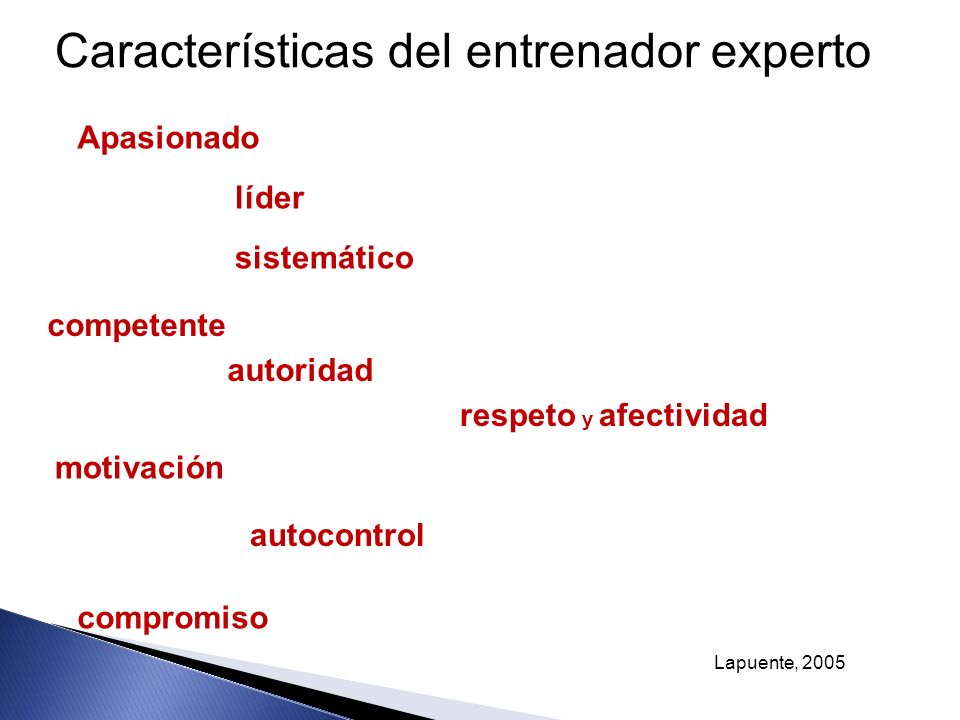 Características del entrenador experto

Apasionado

líder

sistemático

competente

autoridad

respeto y afectividad

motivación

autocontrol

compromiso

Lapuente, 2005